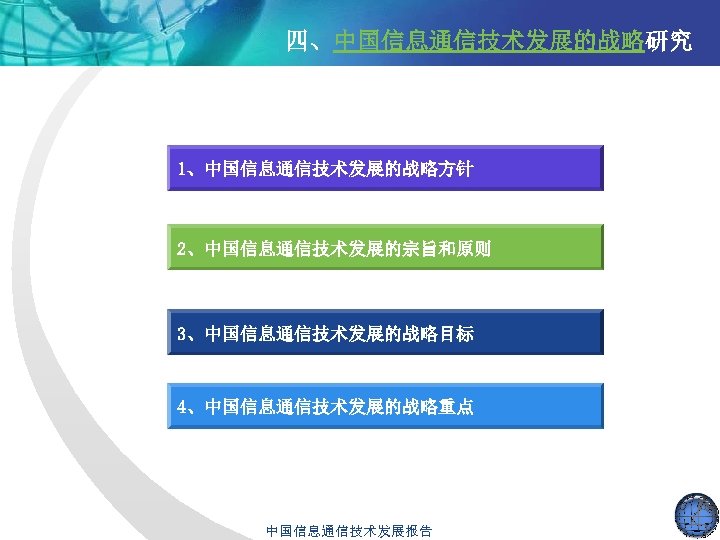 四、中国信息通信技术发展的战略研究

1、中国信息通信技术发展的战略方针

2、中国信息通信技术发展的宗旨和原则

3、中国信息通信技术发展的战略目标

4、中国信息通信技术发展的战略重点

中国信息通信技术发展报告